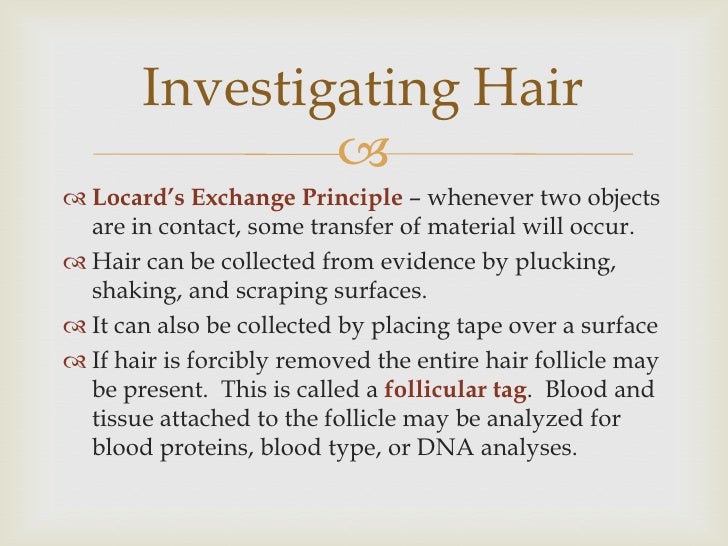 Investigating Hair

Locard's Exchange Principle – whenever two objects are in contact, some transfer of material will occur.

Hair can be collected from evidence by plucking, shaking, and scraping surfaces.

It can also be collected by placing tape over a surface

If hair is forcibly removed the entire hair follicle may be present. This is called a follicular tag. Blood and tissue attached to the follicle may be analyzed for blood proteins, blood type, or DNA analyses.